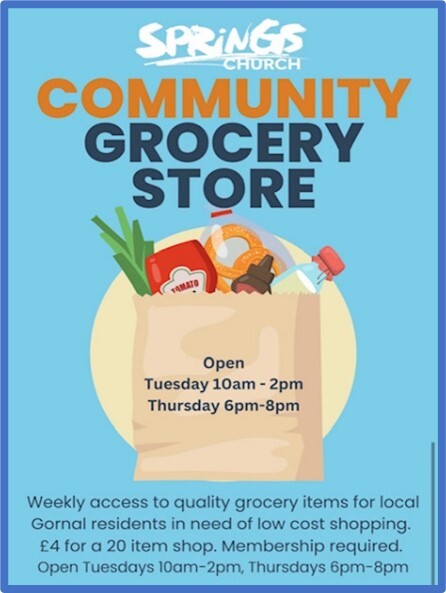 SPRINGS CHURCH

COMMUNITY GROCERY STORE

TOMATO

Open
Tuesday 10am - 2pm
Thursday 6pm-8pm

Weekly access to quality grocery items for local Gornal residents in need of low cost shopping. £4 for a 20 item shop. Membership required.
Open Tuesdays 10am-2pm, Thursdays 6pm-8pm